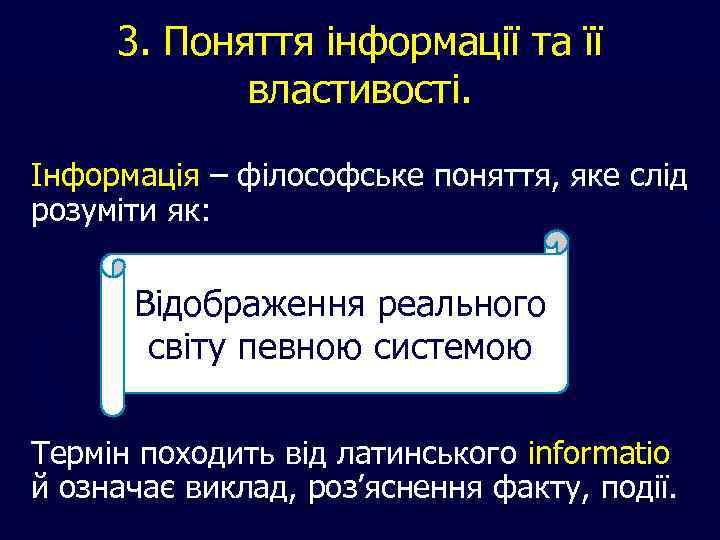 3. Поняття інформації та її властивості.

Інформація – філософське поняття, яке слід розуміти як:

Відображення реального світу певною системою

Термін походить від латинського informatio й означає виклад, роз'яснення факту, події.